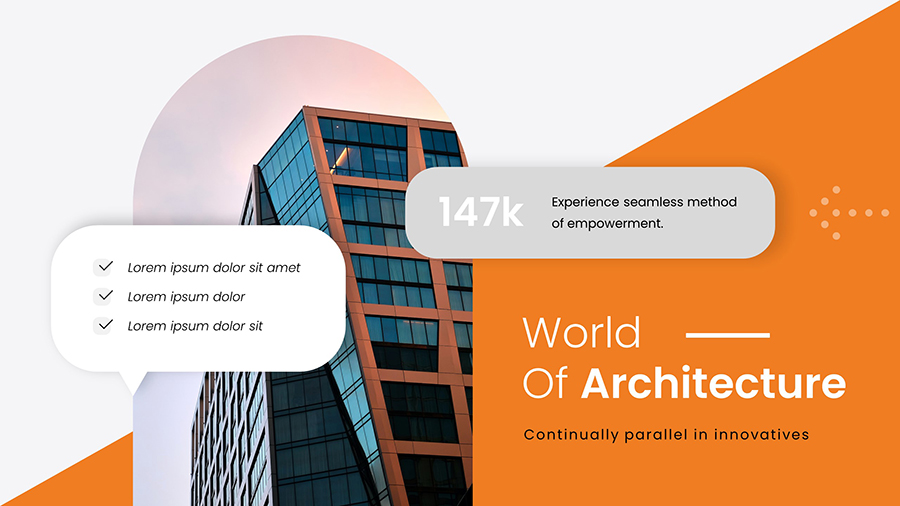 147k

Experience seamless method of empowerment.

Lorem ipsum dolor sit amet
Lorem ipsum dolor
Lorem ipsum dolor sit

World
Of Architecture

Continually parallel in innovatives